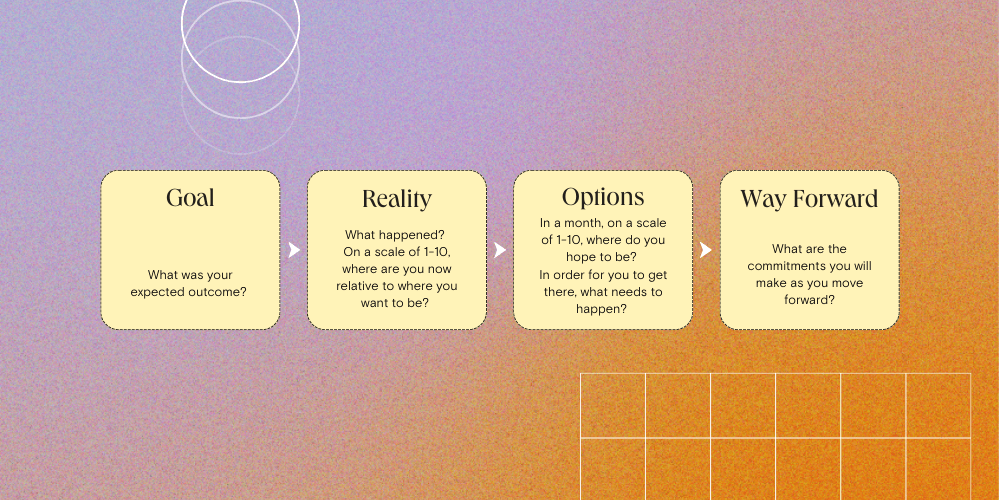 Goal

What was your expected outcome?

Reality

What happened?
On a scale of 1-10, where are you now relative to where you want to be?

Options

In a month, on a scale of 1-10, where do you hope to be?
In order for you to get there, what needs to happen?

Way Forward

What are the commitments you will make as you move forward?